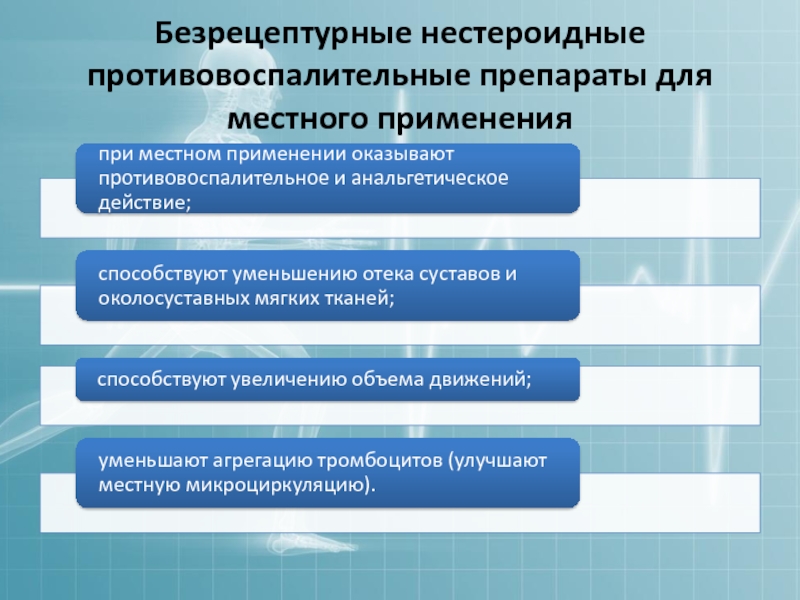 Безрецептурные нестероидные противовоспалительные препараты для местного применения

при местном применении оказывают противовоспалительное и анальгетическое действие;

способствуют уменьшению отека суставов и околосуставных мягких тканей;

способствуют увеличению объема движений;

уменьшают агрегацию тромбоцитов (улучшают местную микроциркуляцию).